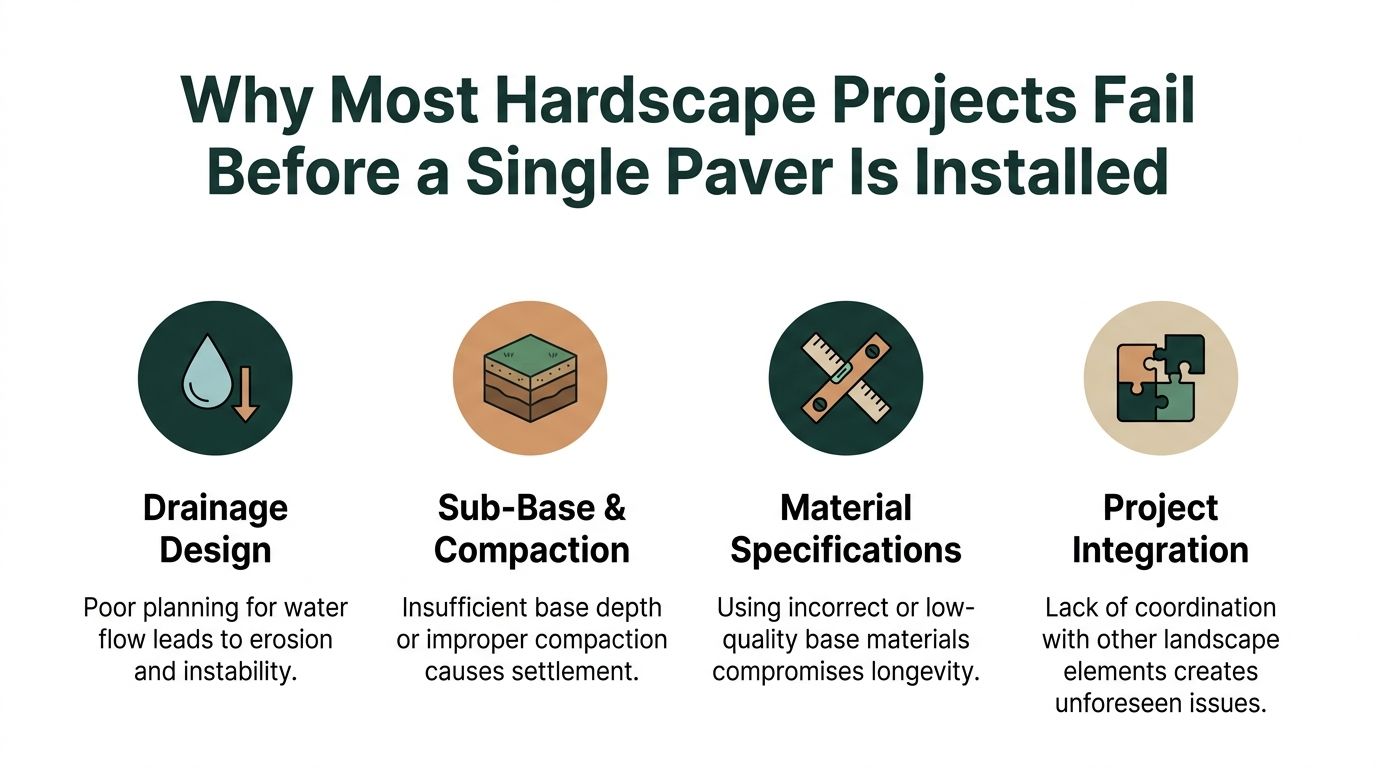 Why Most Hardscape Projects Fail Before a Single Paver Is Installed

Drainage Design

Poor planning for water flow leads to erosion and instability.

Sub-Base & Compaction

Insufficient base depth or improper compaction causes settlement.

Material Specifications

Using incorrect or low-quality base materials compromises longevity.

Project Integration

Lack of coordination with other landscape elements creates unforeseen issues.